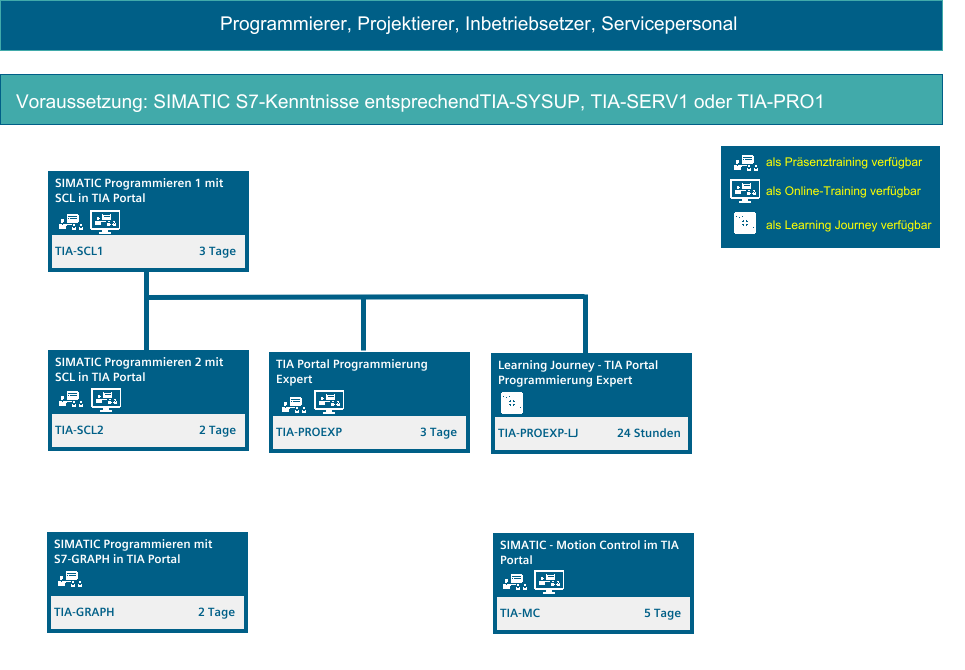 Programmierer, Projektierer, Inbetriebsetzer, Servicepersonal

Voraussetzung: SIMATIC S7-Kenntnisse entsprechendTIA-SYSUP, TIA-SERV1 oder TIA-PRO1

als Präsenztraining verfügbar
als Online-Training verfügbar
als Learning Journey verfügbar

SIMATIC Programmieren 1 mit SCL in TIA Portal
TIA-SCL1 3 Tage

SIMATIC Programmieren 2 mit SCL in TIA Portal
TIA-SCL2 2 Tage

TIA Portal Programmierung Expert
TIA-PROEXP 3 Tage

Learning Journey - TIA Portal Programmierung Expert
TIA-PROEXP-LJ 24 Stunden

SIMATIC Programmieren mit S7-GRAPH in TIA Portal
TIA-GRAPH 2 Tage

SIMATIC - Motion Control im TIA Portal
TIA-MC 5 Tage